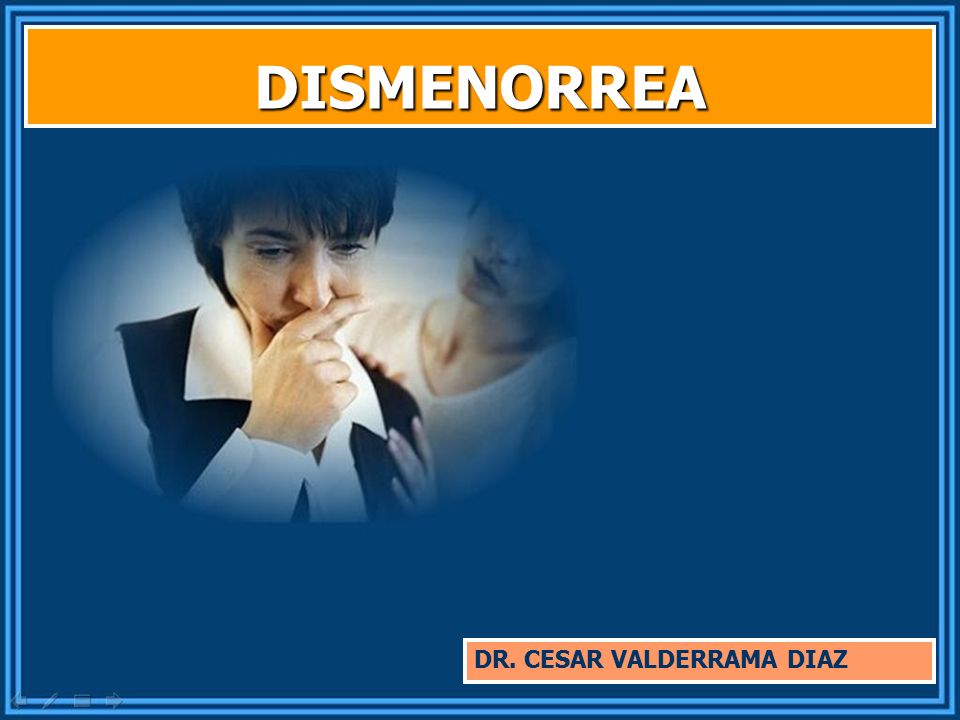 DISMENORREA

DR. CESAR VALDERRAMA DIAZ